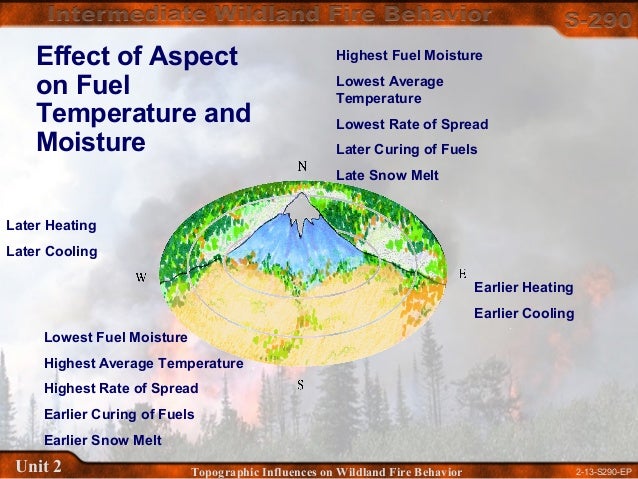 Intermediate Wildland Fire Behavior

S-290

Effect of Aspect on Fuel Temperature and Moisture

Highest Fuel Moisture

Lowest Average Temperature

Lowest Rate of Spread

Later Curing of Fuels

Late Snow Melt

N

Later Heating

Later Cooling

W

E

Earlier Heating

Earlier Cooling

Lowest Fuel Moisture

Highest Average Temperature

Highest Rate of Spread

Earlier Curing of Fuels

Earlier Snow Melt

S

Unit 2

Topographic Influences on Wildland Fire Behavior

2-13-S290-EP